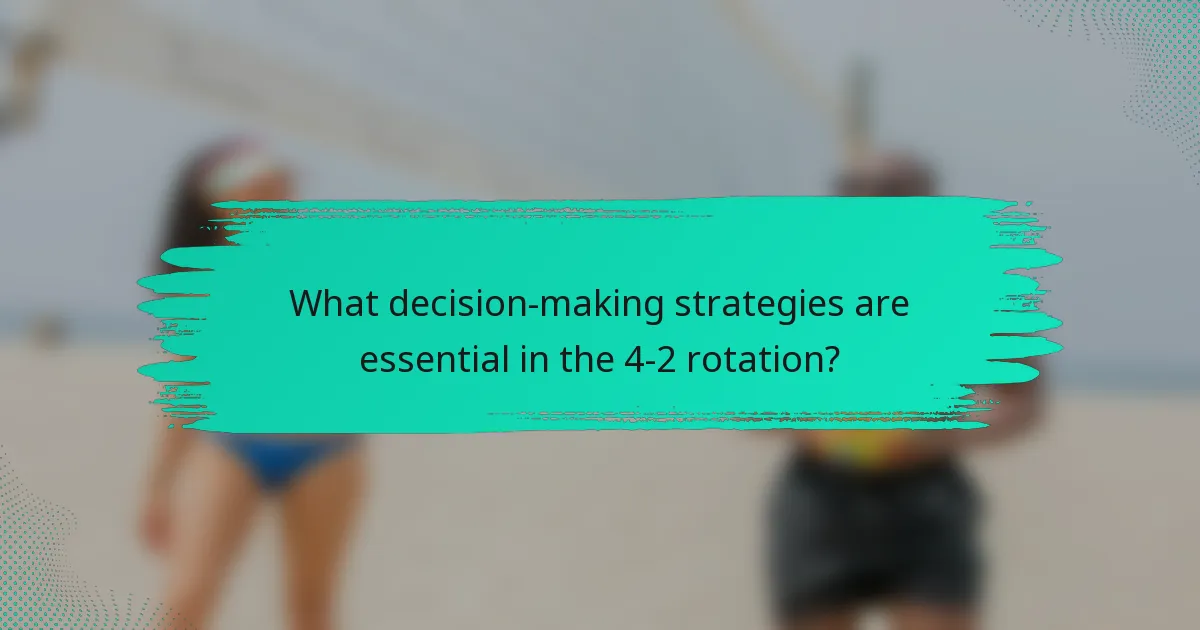 What decision-making strategies are essential in the 4-2 rotation?